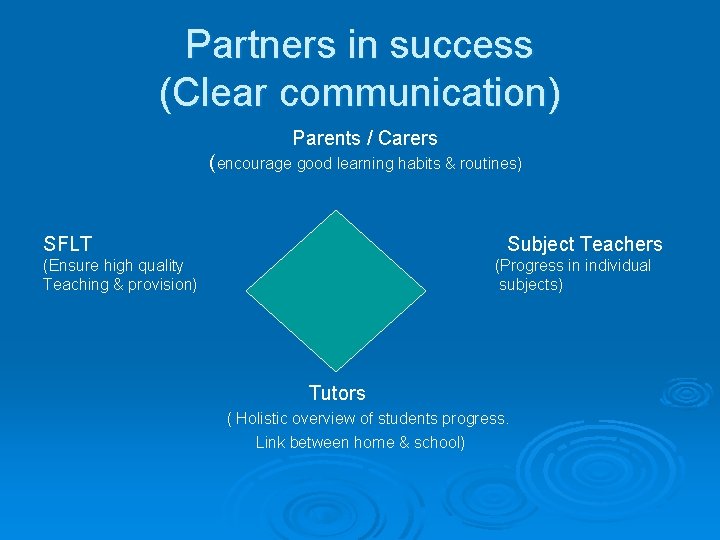 Partners in success
(Clear communication)

Parents / Carers
(encourage good learning habits & routines)

SFLT
(Ensure high quality Teaching & provision)

Subject Teachers
(Progress in individual subjects)

Tutors
( Holistic overview of students progress. Link between home & school)